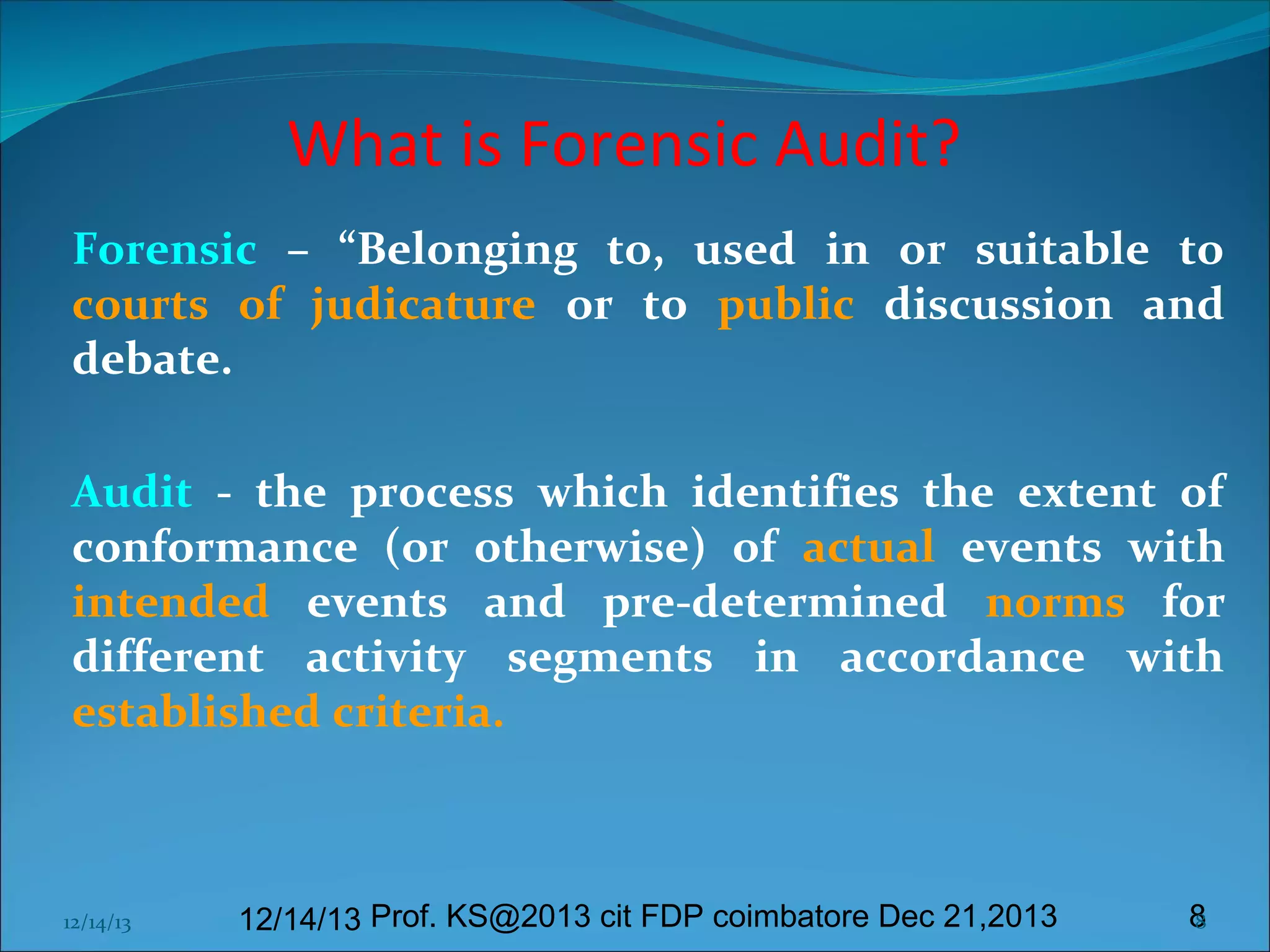 What is Forensic Audit?

Forensic – “Belonging to, used in or suitable to courts of judicature or to public discussion and debate.

Audit - the process which identifies the extent of conformance (or otherwise) of actual events with intended events and pre-determined norms for different activity segments in accordance with established criteria.

12/14/13

12/14/13 Prof. KS@2013 cit FDP coimbatore Dec 21,2013

8